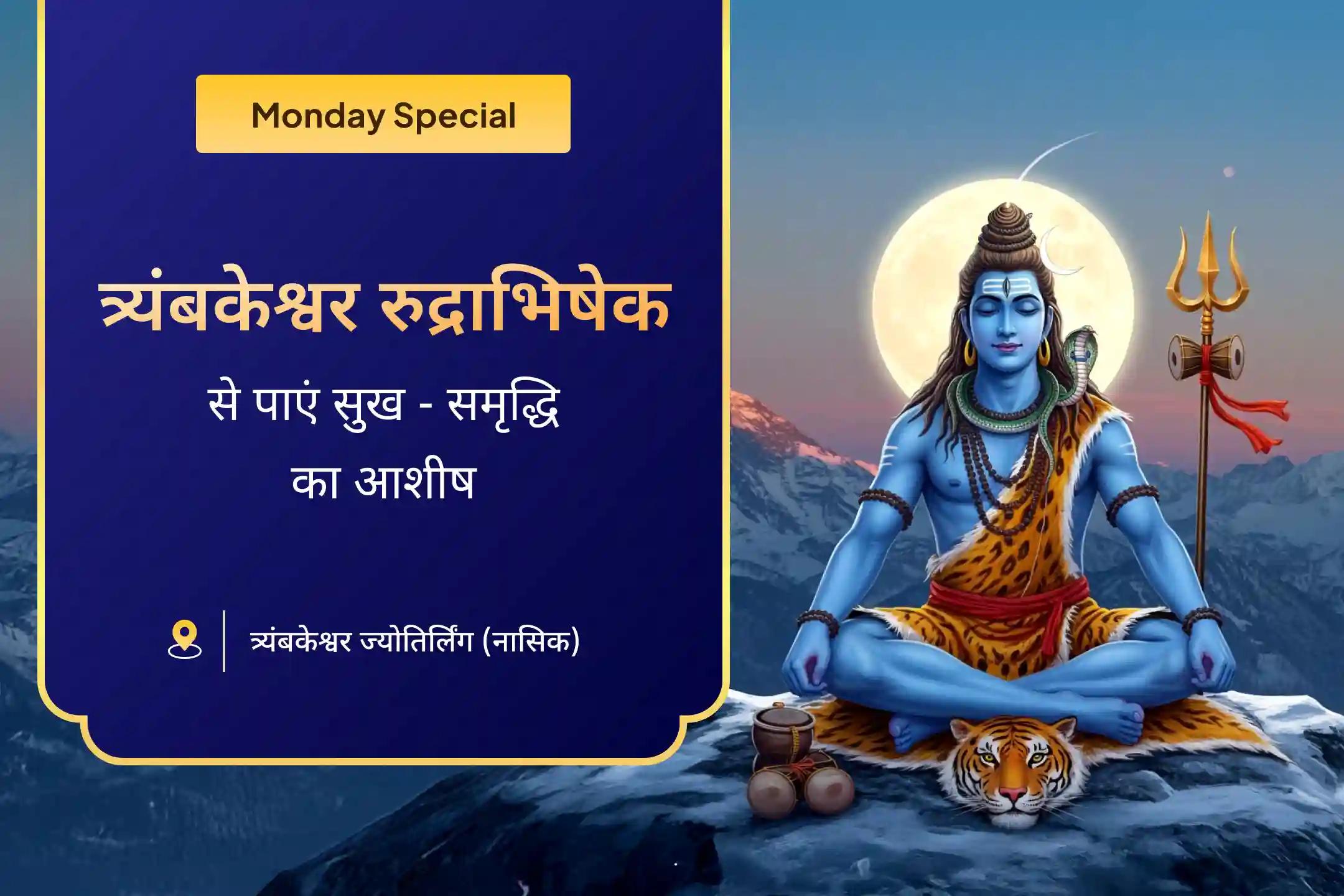 Monday Special

त्र्यंबकेश्वर रुद्राभिषेक

से पाएं सुख - समृद्धि का आशीष

त्र्यंबकेश्वर ज्योतिर्लिंग (नासिक)